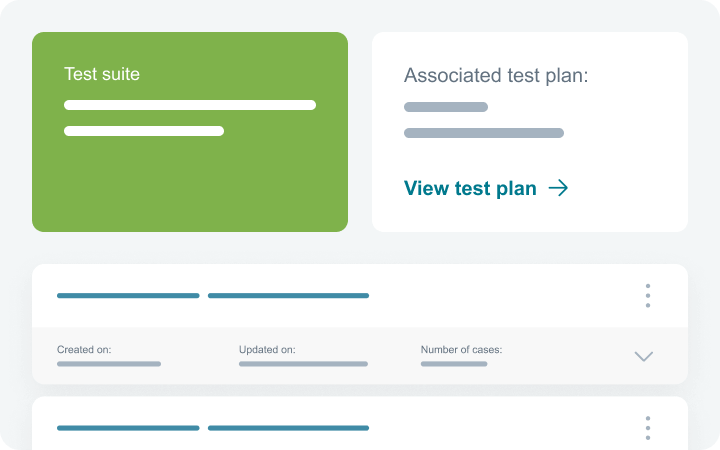 Test suite

Associated test plan:

View test plan →

Created on:

Updated on:

Number of cases: